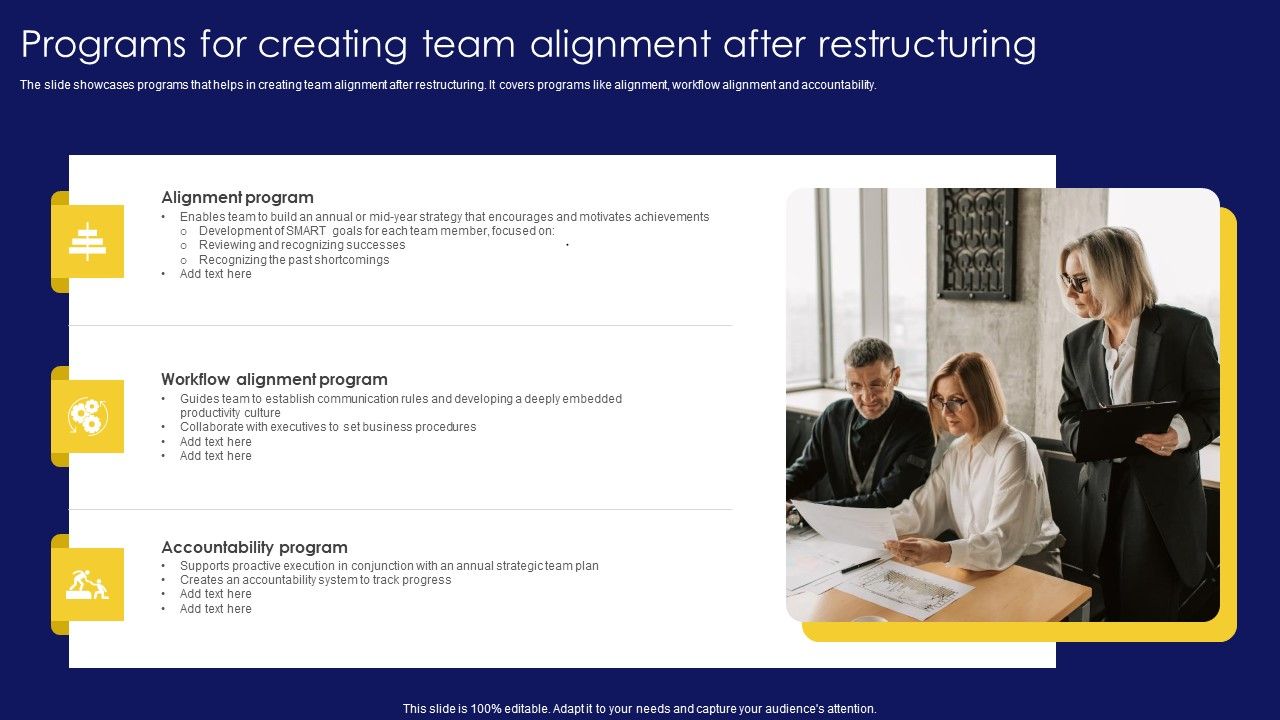 Programs for creating team alignment after restructuring

The slide showcases programs that helps in creating team alignment after restructuring. It covers programs like alignment, workflow alignment and accountability.

Alignment program
• Enables team to build an annual or mid-year strategy that encourages and motivates achievements
o Development of SMART goals for each team member, focused on:
o Reviewing and recognizing successes
o Recognizing the past shortcomings
• Add text here

Workflow alignment program
• Guides team to establish communication rules and developing a deeply embedded productivity culture
• Collaborate with executives to set business procedures
• Add text here
• Add text here

Accountability program
• Supports proactive execution in conjunction with an annual strategic team plan
• Creates an accountability system to track progress
• Add text here
• Add text here

This slide is 100% editable. Adapt it to your needs and capture your audience's attention.